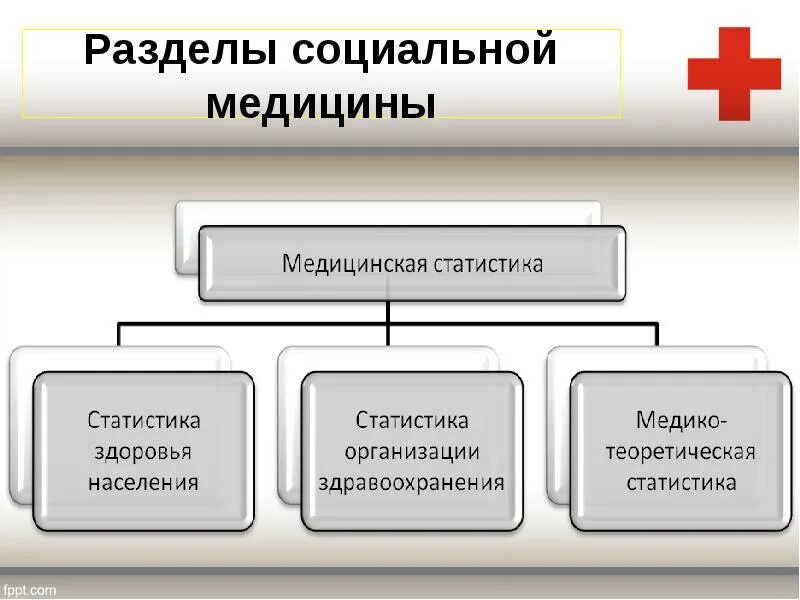 Разделы социальной медицины

Медицинская статистика

Статистика здоровья населения

Статистика организации здравоохранения

Медико-теоретическая статистика

fppt.com